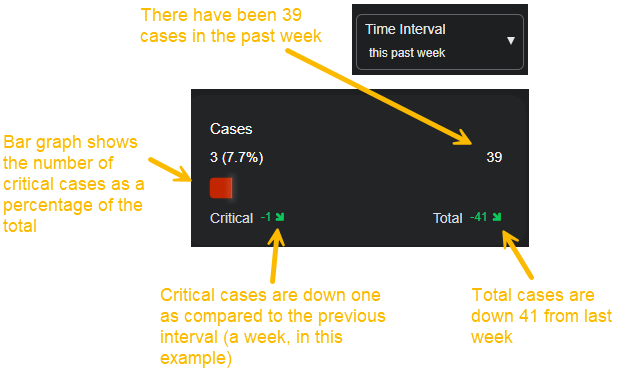 There have been 39 cases in the past week

Time Interval
this past week

Bar graph shows the number of critical cases as a percentage of the total

Cases
3 (7.7%)
39
Critical -1
Total -41

Critical cases are down one as compared to the previous interval (a week, in this example)

Total cases are down 41 from last week